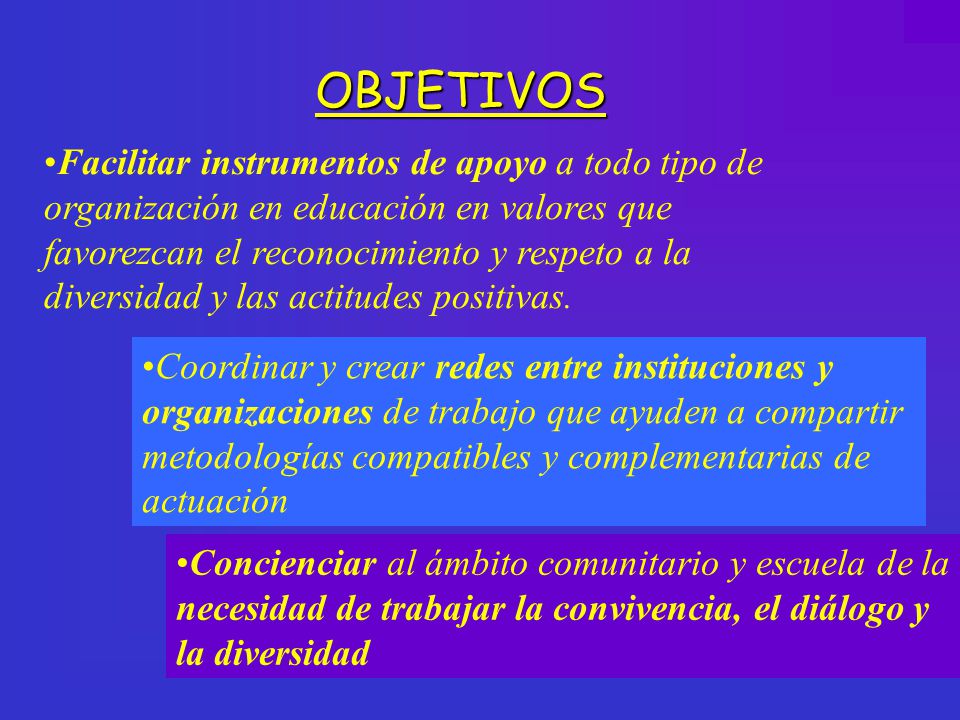 OBJETIVOS

•Facilitar instrumentos de apoyo a todo tipo de organización en educación en valores que favorezcan el reconocimiento y respeto a la diversidad y las actitudes positivas.

•Coordinar y crear redes entre instituciones y organizaciones de trabajo que ayuden a compartir metodologías compatibles y complementarias de actuación

•Concienciar al ámbito comunitario y escuela de la necesidad de trabajar la convivencia, el diálogo y la diversidad